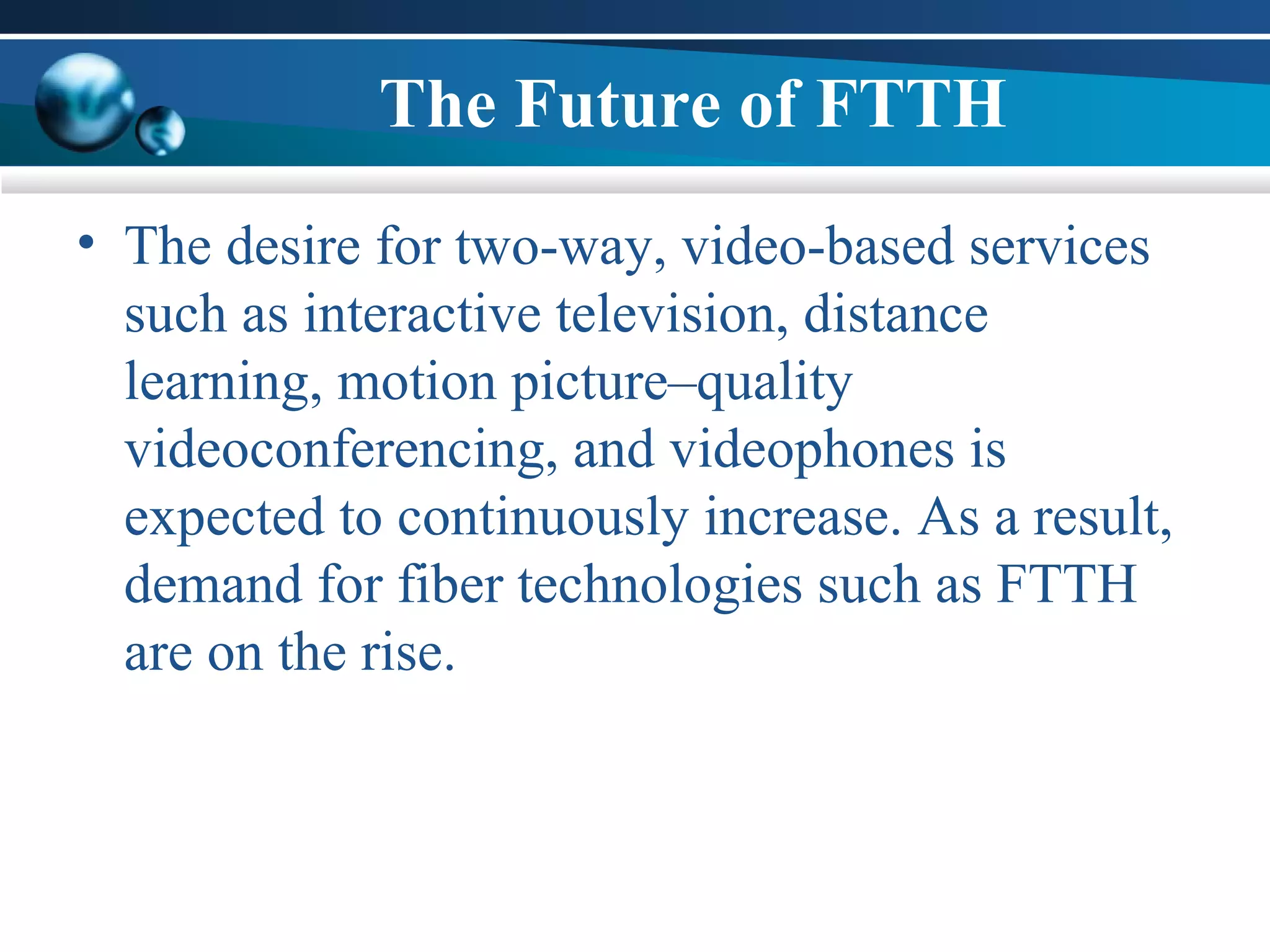 The Future of FTTH

• The desire for two-way, video-based services such as interactive television, distance learning, motion picture–quality videoconferencing, and videophones is expected to continuously increase. As a result, demand for fiber technologies such as FTTH are on the rise.